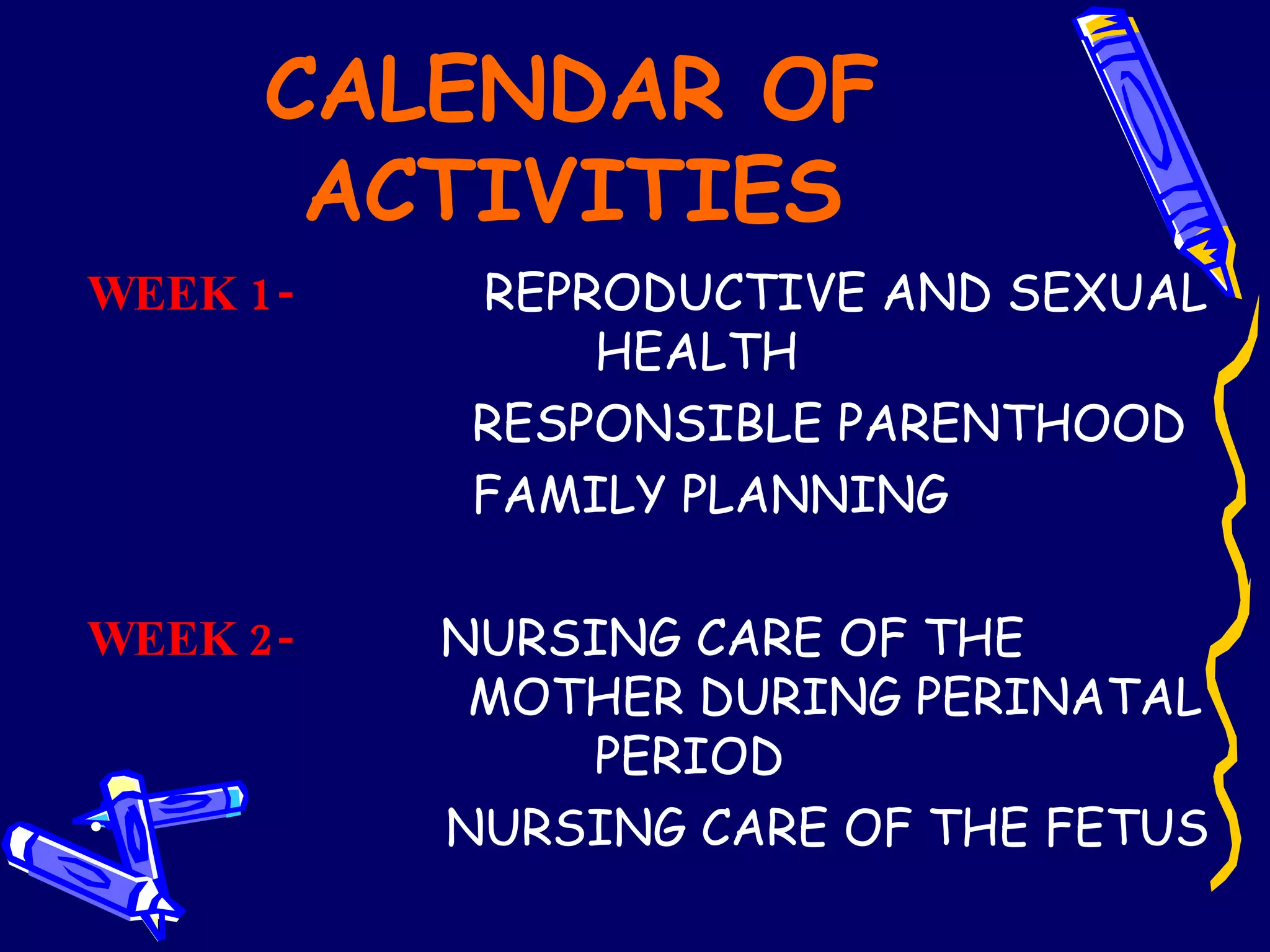 CALENDAR OF ACTIVITIES

WEEK 1- REPRODUCTIVE AND SEXUAL HEALTH

RESPONSIBLE PARENTHOOD

FAMILY PLANNING

WEEK 2- NURSING CARE OF THE MOTHER DURING PERINATAL PERIOD

NURSING CARE OF THE FETUS